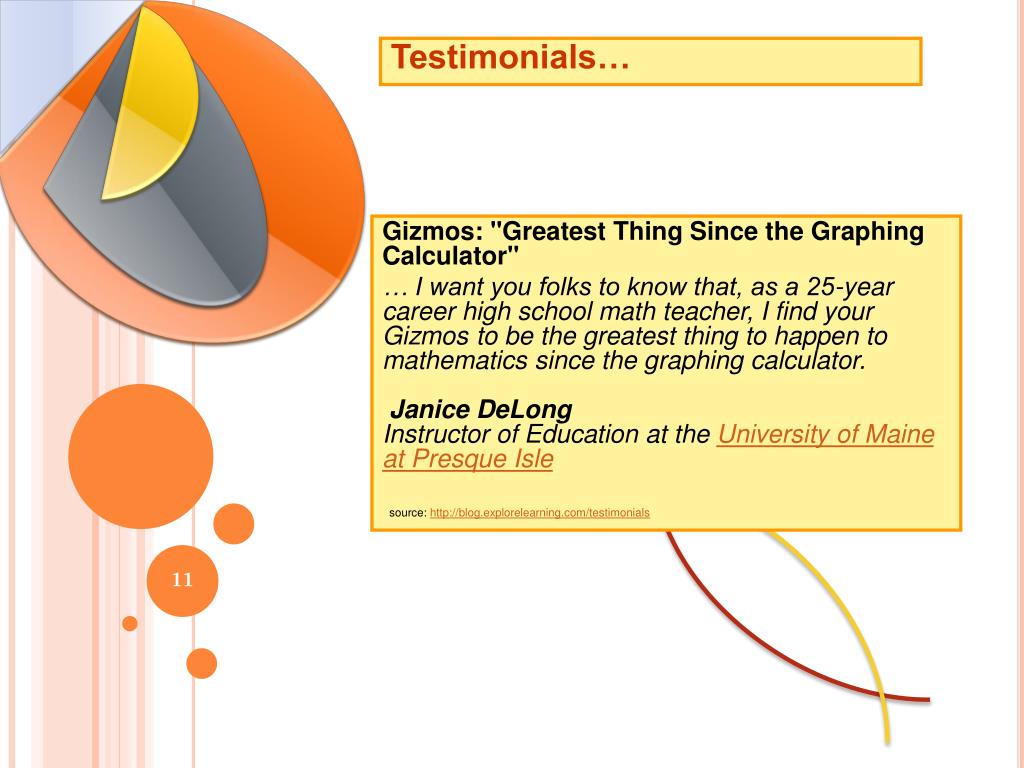 Testimonials…

Gizmos: "Greatest Thing Since the Graphing Calculator"
… I want you folks to know that, as a 25-year career high school math teacher, I find your Gizmos to be the greatest thing to happen to mathematics since the graphing calculator.

Janice DeLong
Instructor of Education at the University of Maine at Presque Isle

source: http://blog.explorelearning.com/testimonials

11